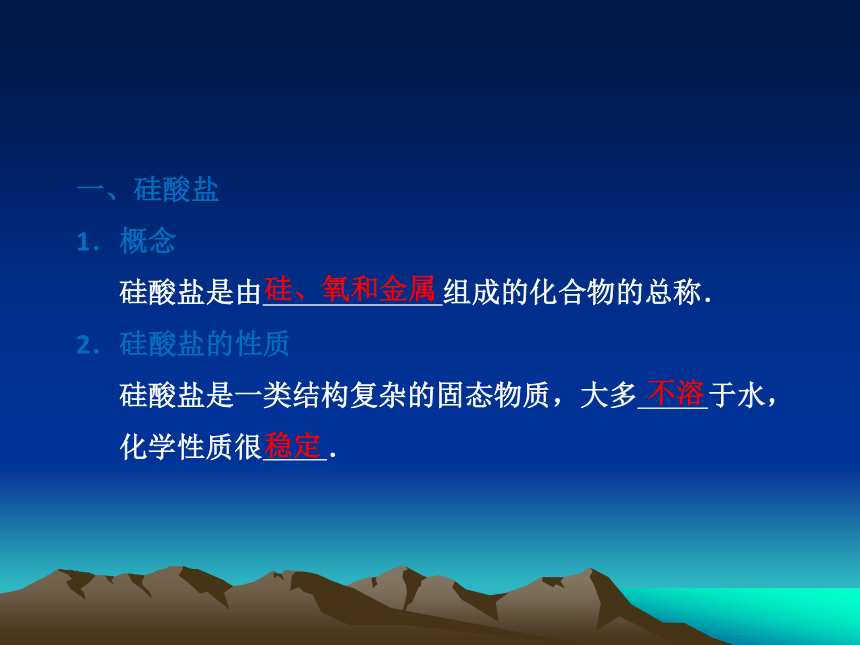 一、硅酸盐

1. 概念

硅酸盐是由硅、氧和金属组成的化合物的总称.

2. 硅酸盐的性质

硅酸盐是一类结构复杂的固态物质，大多不溶于水，化学性质很稳定.